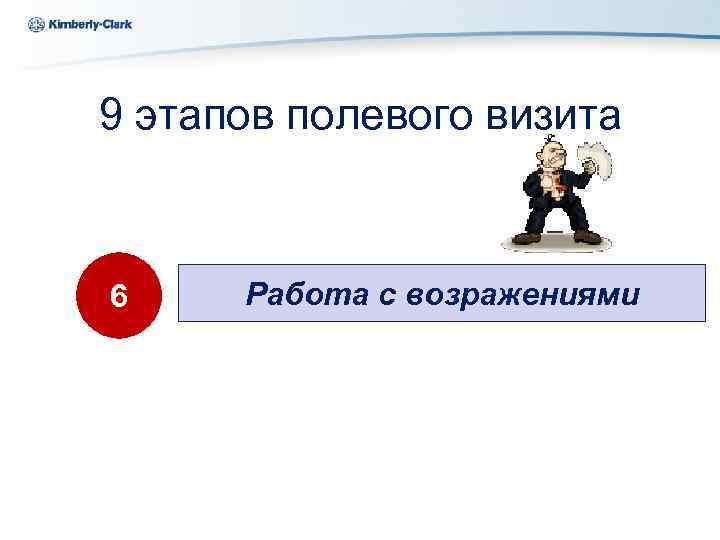 Kimberly-Clark

9 этапов полевого визита

6

Работа с возражениями